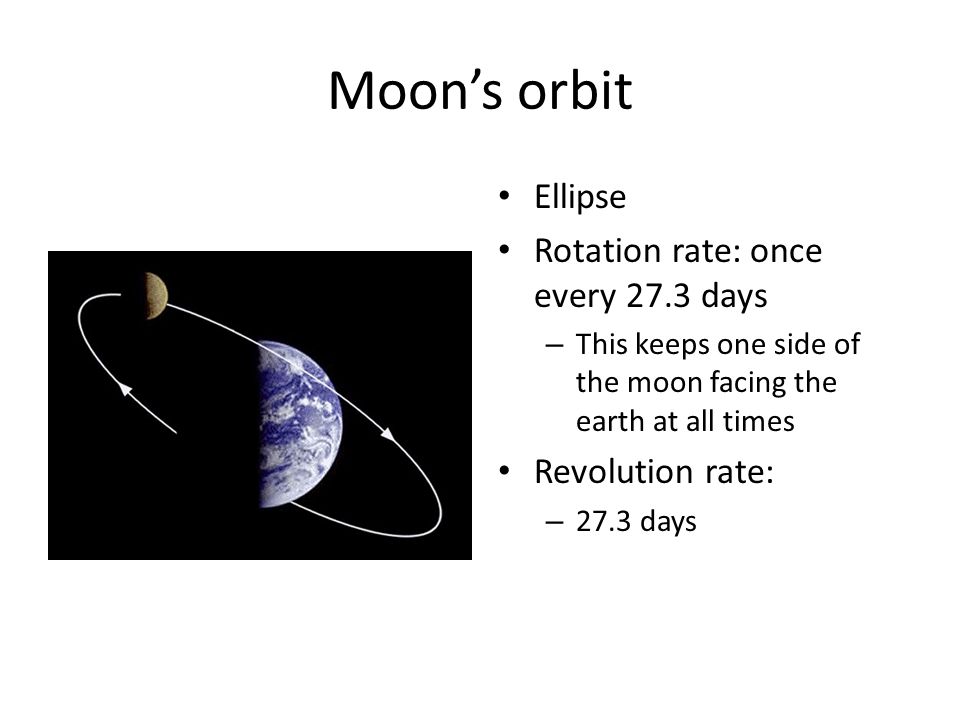 Moon’s orbit

• Ellipse
• Rotation rate: once every 27.3 days
 – This keeps one side of the moon facing the earth at all times
• Revolution rate:
 – 27.3 days